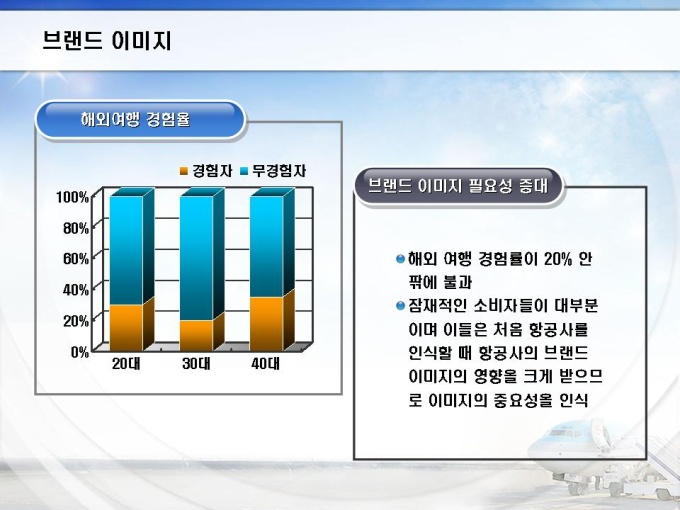 브랜드 이미지

해외여행 경험율

경험자 무경험자

100%
80%
60%
40%
20%
0%

20대 30대 40대

브랜드 이미지 필요성 증대

해외 여행 경험률이 20% 안팎에 불과

잠재적인 소비자들이 대부분이며 이들은 처음 항공사를 인식할 때 항공사의 브랜드 이미지의 영향을 크게 받으므로 이미지의 중요성을 인식